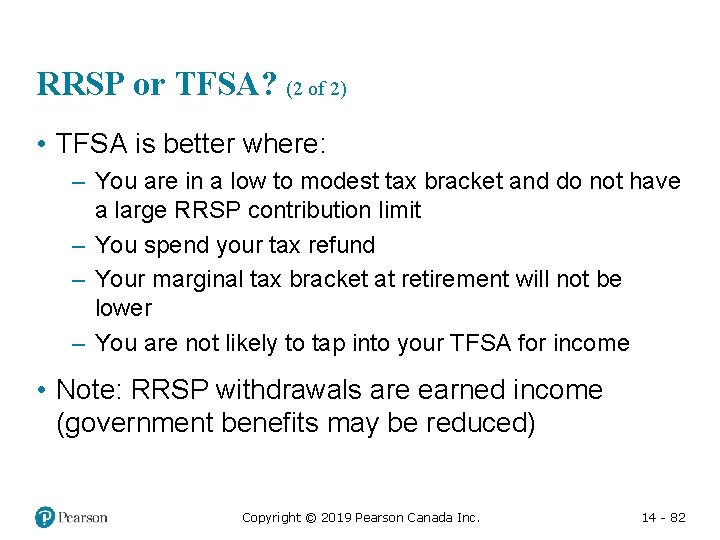 RRSP or TFSA? (2 of 2)

• TFSA is better where:

– You are in a low to modest tax bracket and do not have a large RRSP contribution limit

– You spend your tax refund

– Your marginal tax bracket at retirement will not be lower

– You are not likely to tap into your TFSA for income

• Note: RRSP withdrawals are earned income (government benefits may be reduced)

Pearson

Copyright © 2019 Pearson Canada Inc.

14 - 82